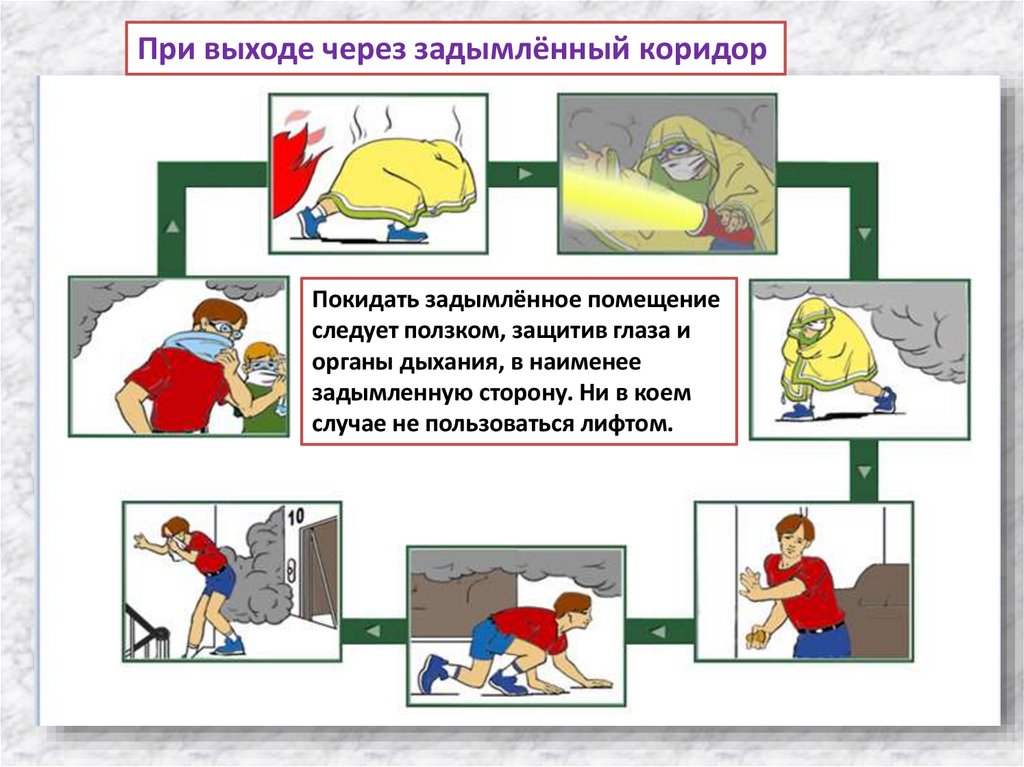 При выходе через задымлённый коридор

Покидать задымлённое помещение следует ползком, защитив глаза и органы дыхания, в наименее задымленную сторону. Ни в коем случае не пользоваться лифтом.

10